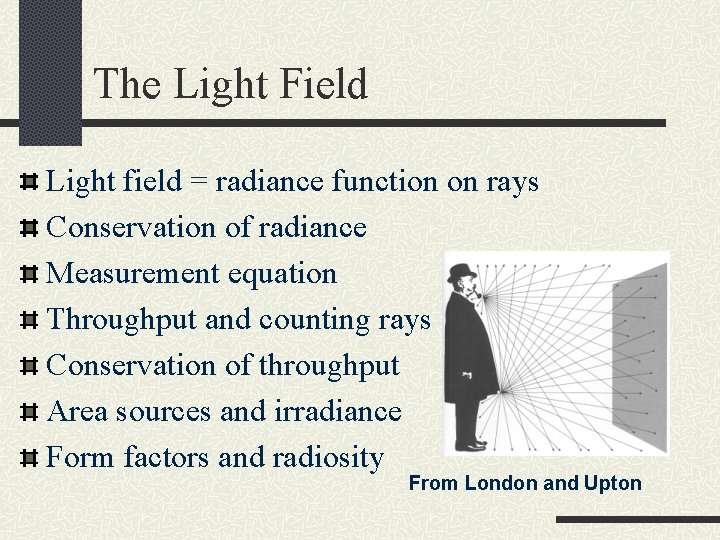 The Light Field

Light field = radiance function on rays

Conservation of radiance

Measurement equation

Throughput and counting rays

Conservation of throughput

Area sources and irradiance

Form factors and radiosity

From London and Upton